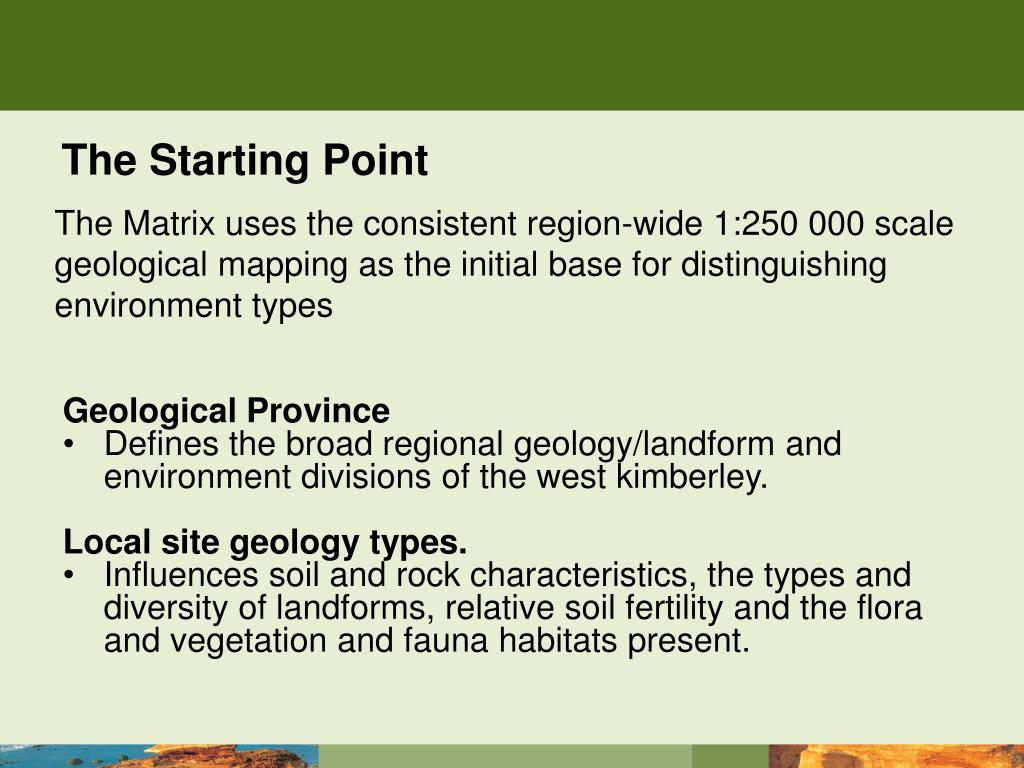 The Starting Point

The Matrix uses the consistent region-wide 1:250 000 scale geological mapping as the initial base for distinguishing environment types

Geological Province
• Defines the broad regional geology/landform and environment divisions of the west kimberley.

Local site geology types.
• Influences soil and rock characteristics, the types and diversity of landforms, relative soil fertility and the flora and vegetation and fauna habitats present.